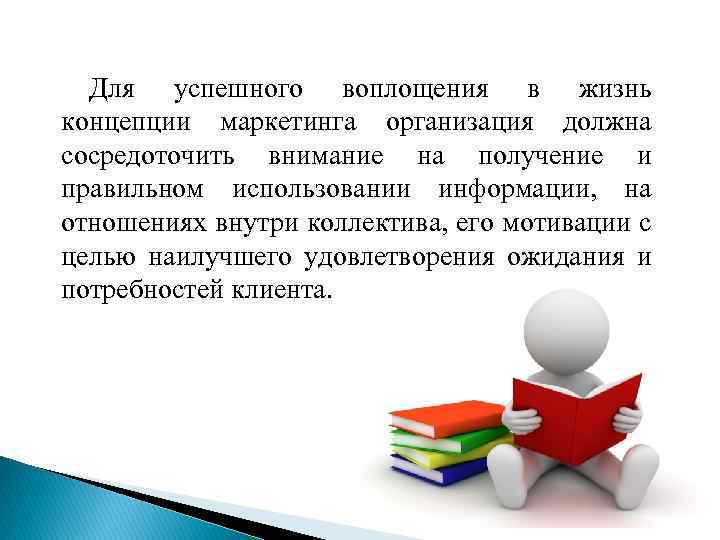 Для успешного воплощения в жизнь концепции маркетинга организация должна сосредоточить внимание на получение и правильном использовании информации, на отношениях внутри коллектива, его мотивации с целью наилучшего удовлетворения ожидания и потребностей клиента.